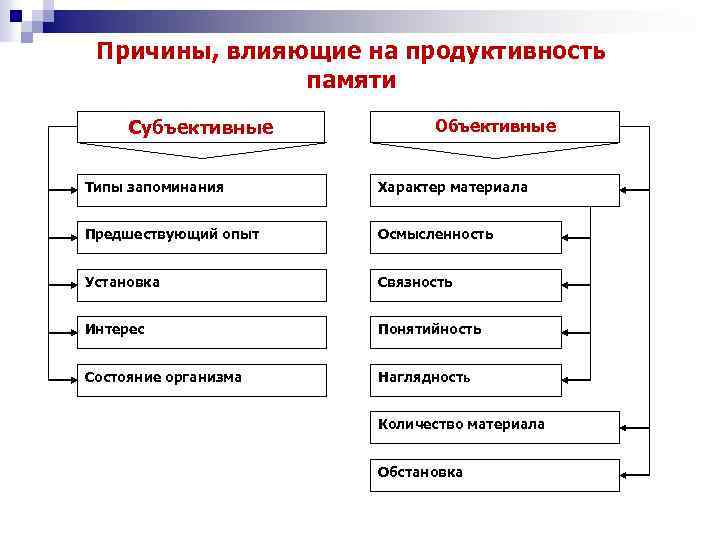 Причины, влияющие на продуктивность памяти

Субъективные

Типы запоминания

Предшествующий опыт

Установка

Интерес

Состояние организма

Объективные

Характер материала

Осмысленность

Связность

Понятийность

Наглядность

Количество материала

Обстановка